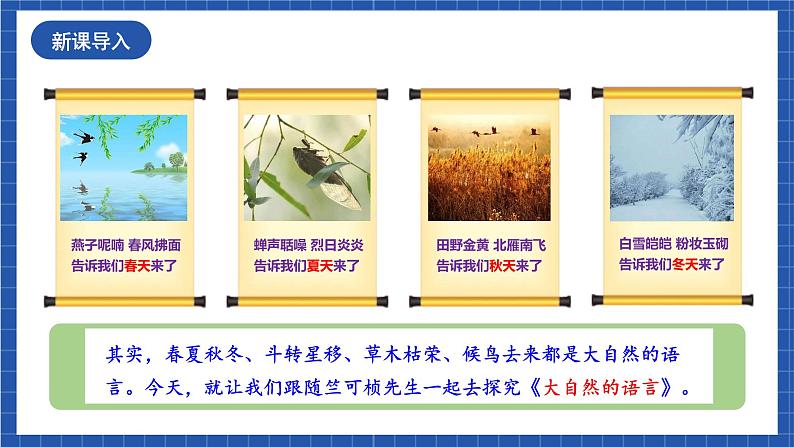 新课导入

燕子呢喃 春风拂面
告诉我们春天来了

蝉声聒噪 烈日炎炎
告诉我们夏天来了

田野金黄 北雁南飞
告诉我们秋天来了

白雪皑皑 粉妆玉砌
告诉我们冬天来了

其实，春夏秋冬、斗转星移、草木枯荣、候鸟去来都是大自然的语言。今天，就让我们跟随竺可桢先生一起去探究《大自然的语言》。